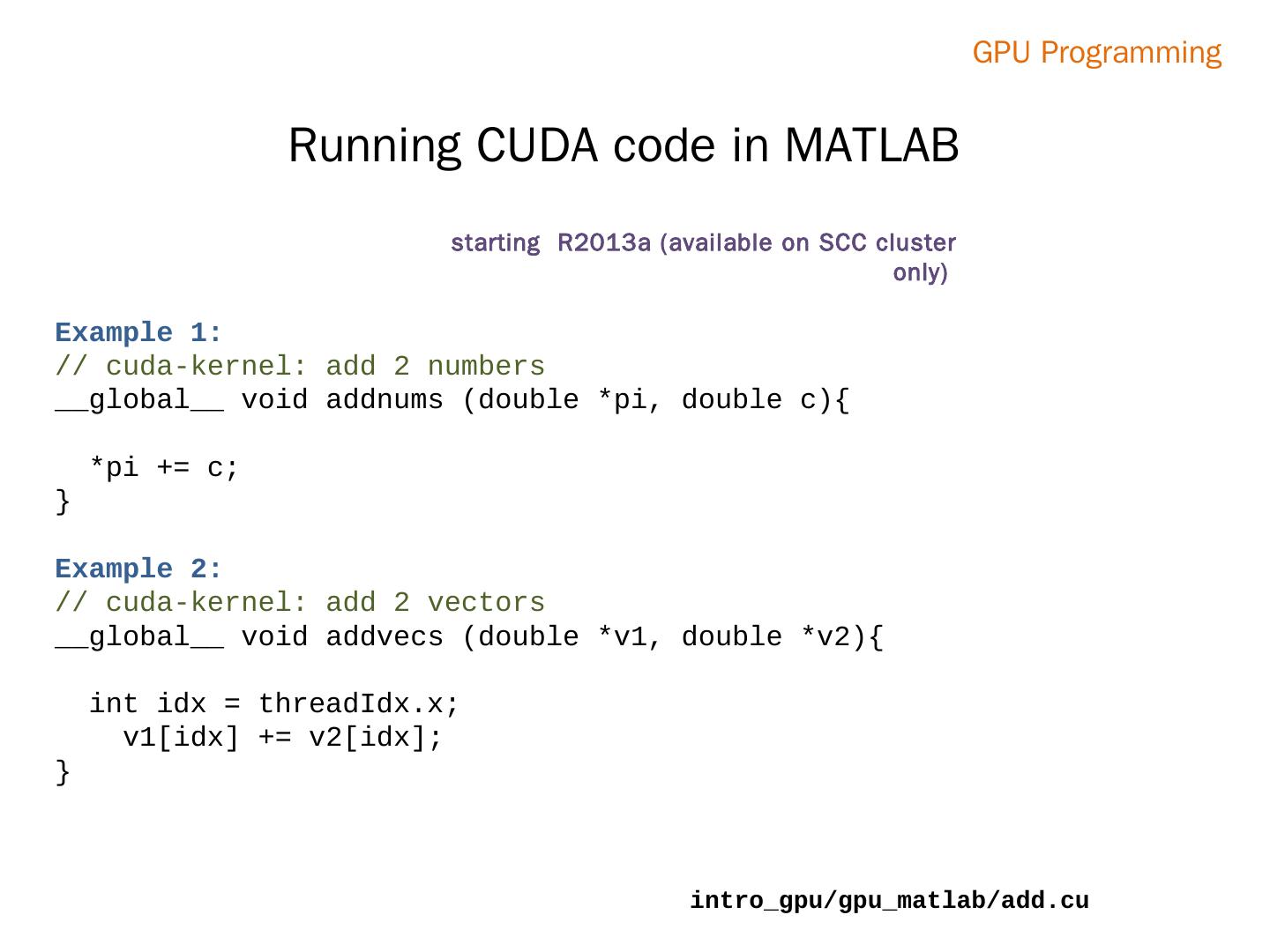 GPU Programming

Running CUDA code in MATLAB

starting R2013a (available on SCC cluster only)

Example 1:
// cuda-kernel: add 2 numbers
__global__ void addnums (double *pi, double c){

  *pi += c;
}

Example 2:
// cuda-kernel: add 2 vectors
__global__ void addvecs (double *v1, double *v2){

  int idx = threadIdx.x;
    v1[idx] += v2[idx];
}

intro_gpu/gpu_matlab/add.cu